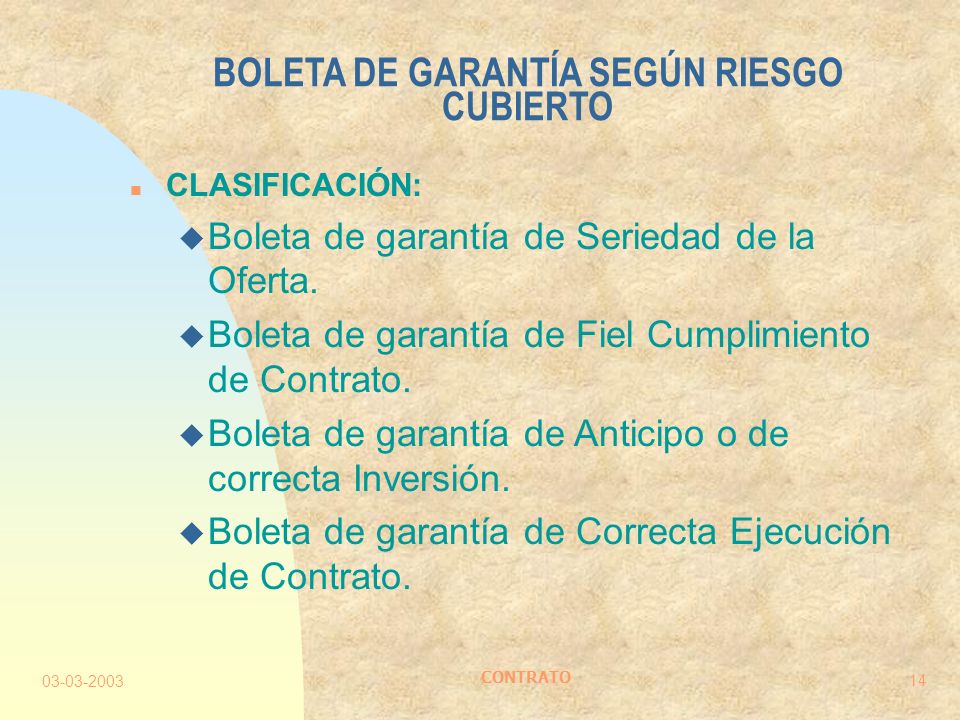 BOLETA DE GARANTÍA SEGÚN RIESGO CUBIERTO

CLASIFICACIÓN:

Boleta de garantía de Seriedad de la Oferta.

Boleta de garantía de Fiel Cumplimiento de Contrato.

Boleta de garantía de Anticipo o de correcta Inversión.

Boleta de garantía de Correcta Ejecución de Contrato.

03-03-2003

CONTRATO

14